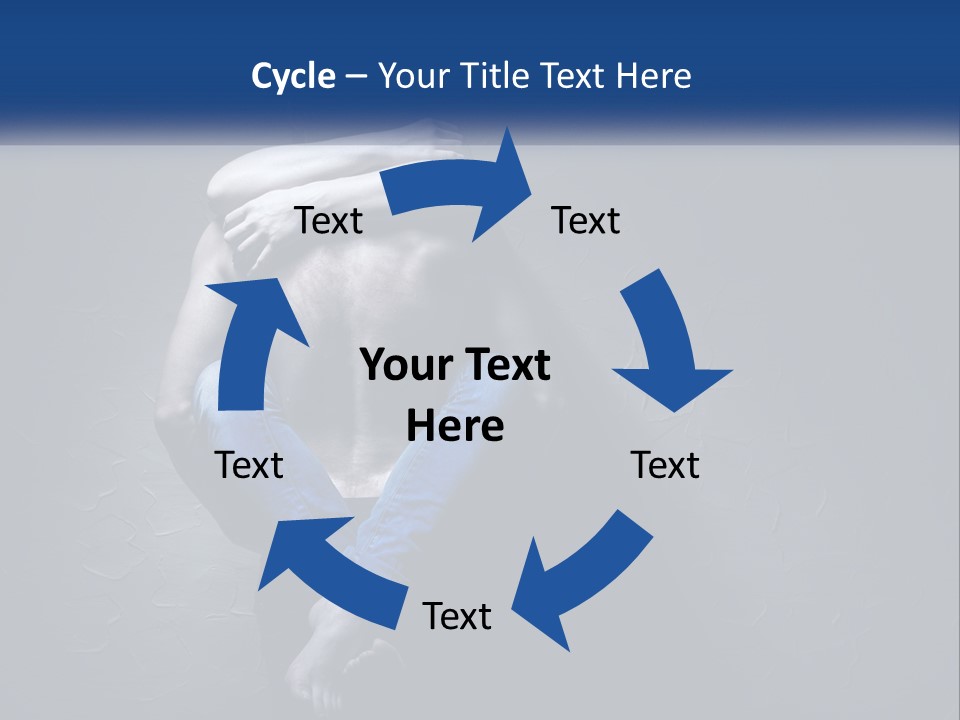 Cycle – Your Title Text Here

Text

Text

Your Text Here

Text

Text

Text